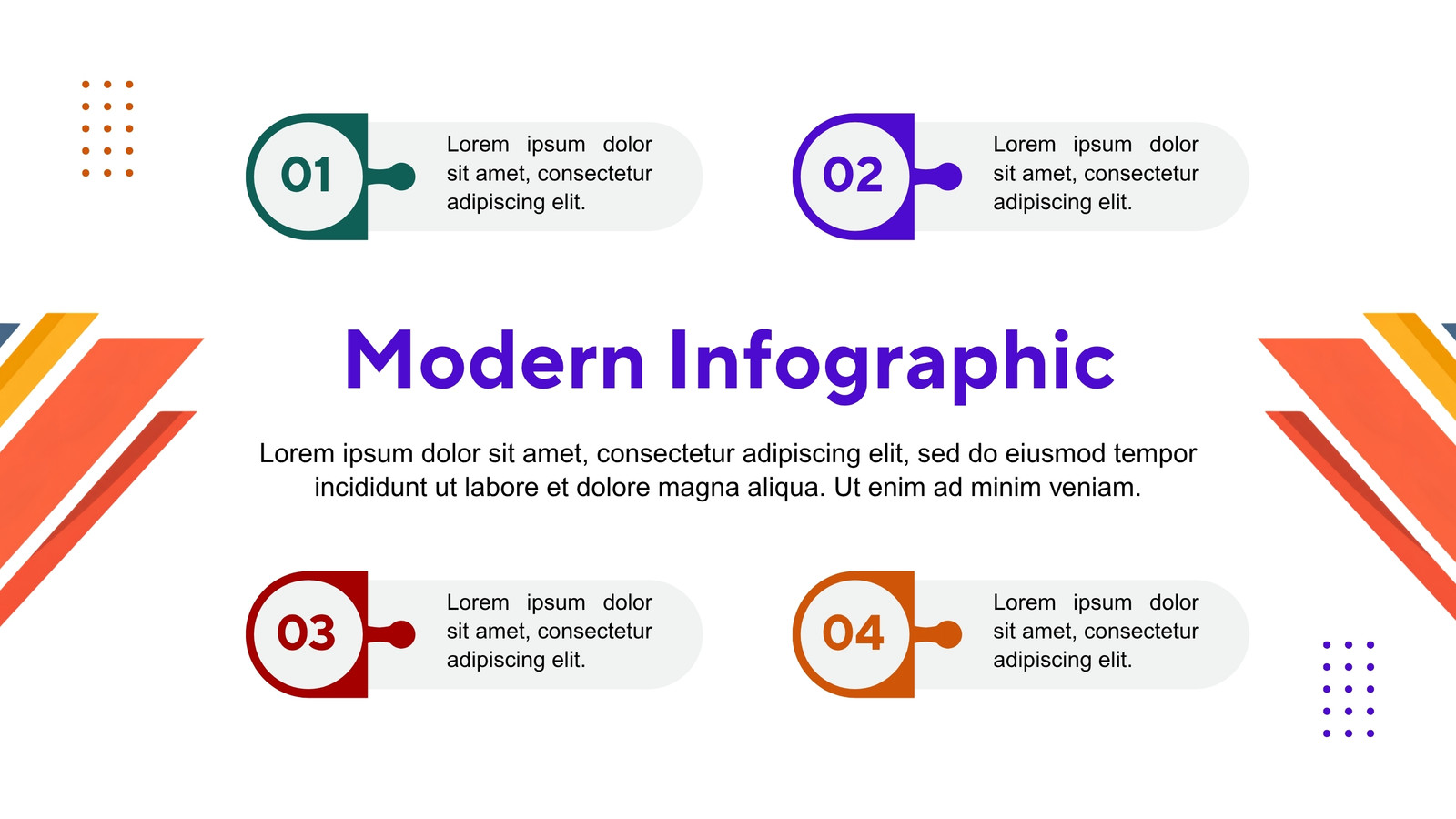 01

Lorem ipsum dolor sit amet, consectetur adipiscing elit.

02

Lorem ipsum dolor sit amet, consectetur adipiscing elit.

Modern Infographic

Lorem ipsum dolor sit amet, consectetur adipiscing elit, sed do eiusmod tempor incididunt ut labore et dolore magna aliqua. Ut enim ad minim veniam.

03

Lorem ipsum dolor sit amet, consectetur adipiscing elit.

04

Lorem ipsum dolor sit amet, consectetur adipiscing elit.